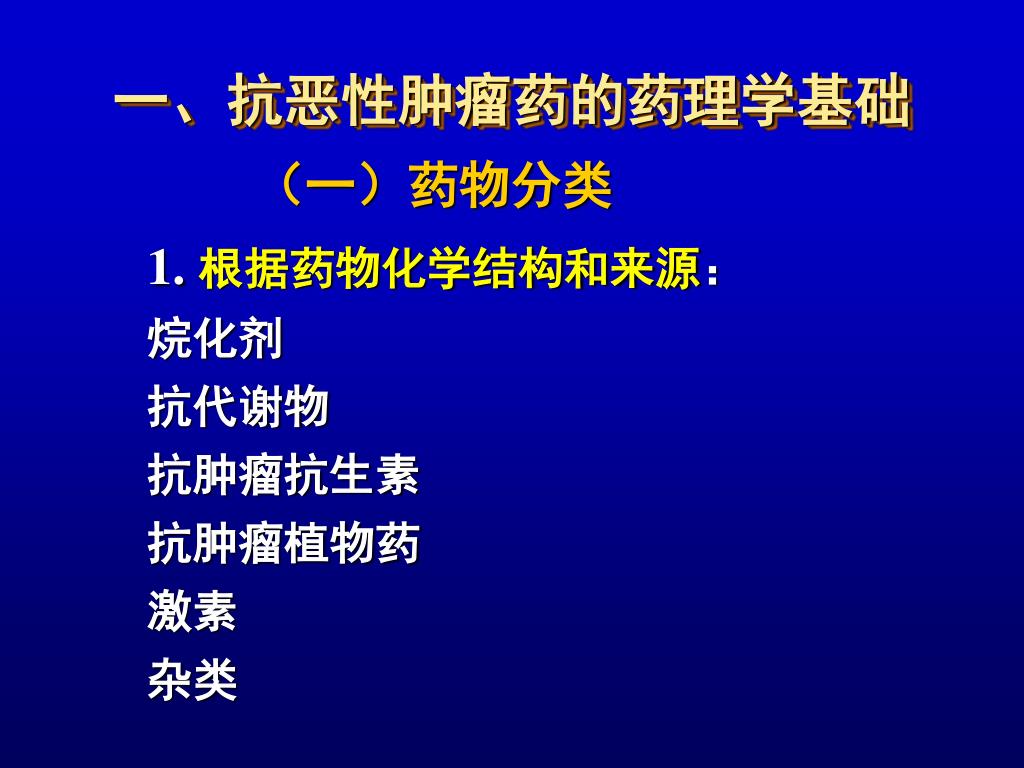 一、抗恶性肿瘤药的药理学基础

（一）药物分类

1. 根据药物化学结构和来源：

烷化剂

抗代谢物

抗肿瘤抗生素

抗肿瘤植物药

激素

杂类